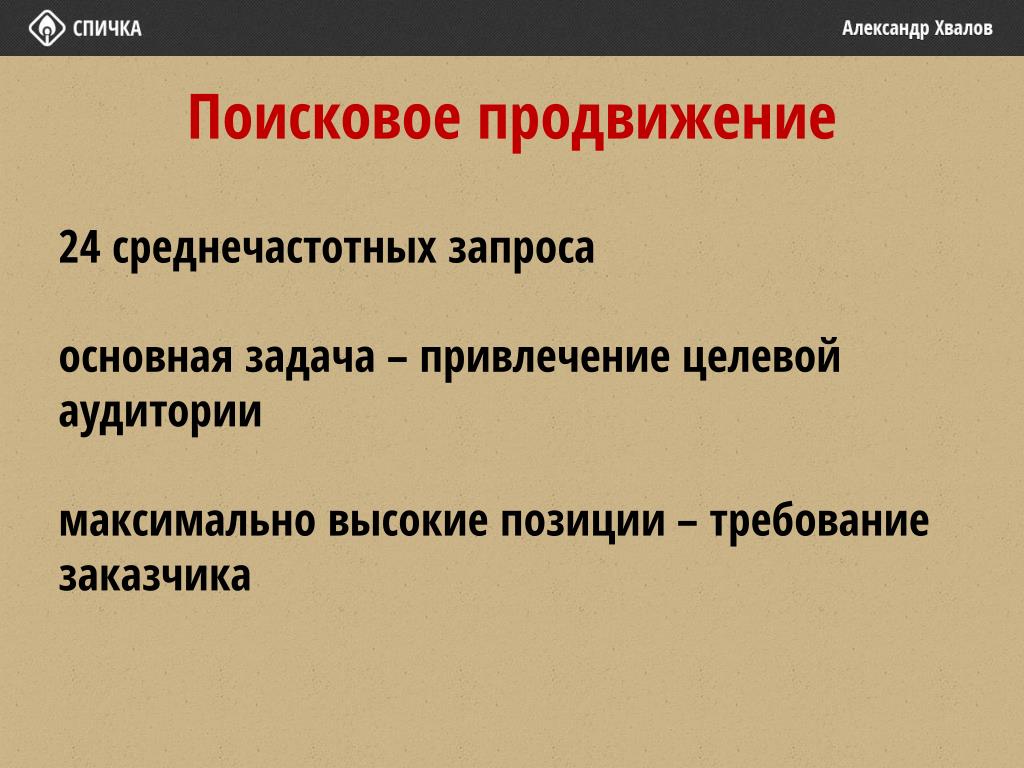 СПИЧКА

Александр Хвалов

Поисковое продвижение

24 среднечастотных запроса

основная задача – привлечение целевой аудитории

максимально высокие позиции – требование заказчика